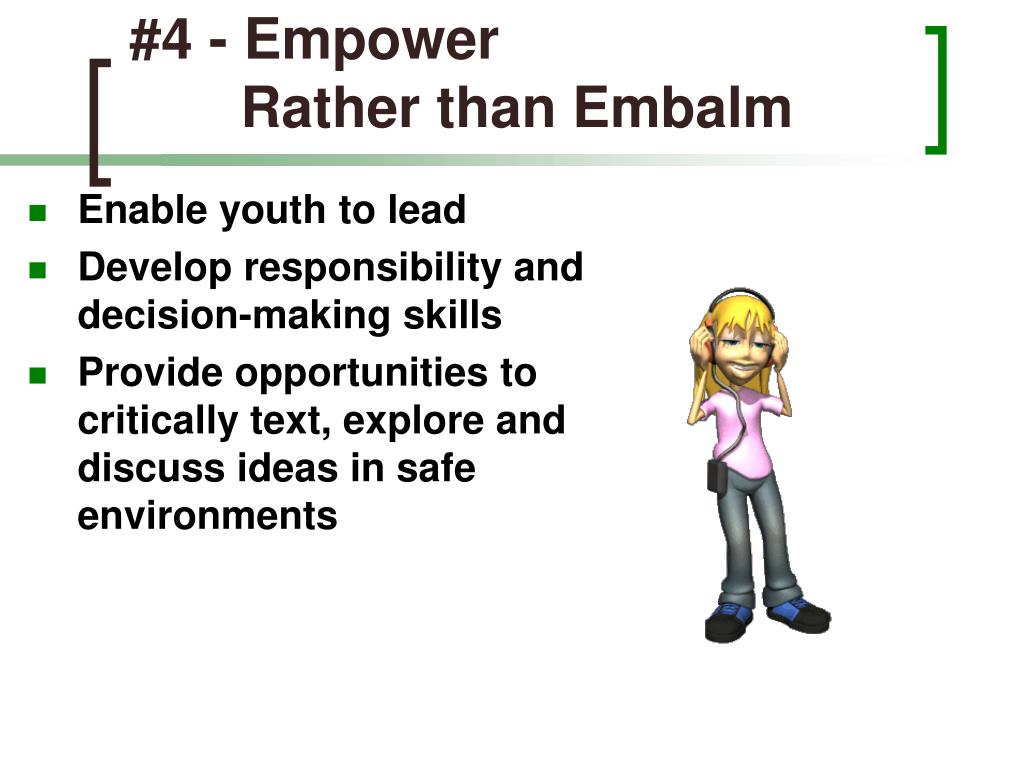 #4 - Empower
Rather than Embalm

- Enable youth to lead
- Develop responsibility and decision-making skills
- Provide opportunities to critically text, explore and discuss ideas in safe environments